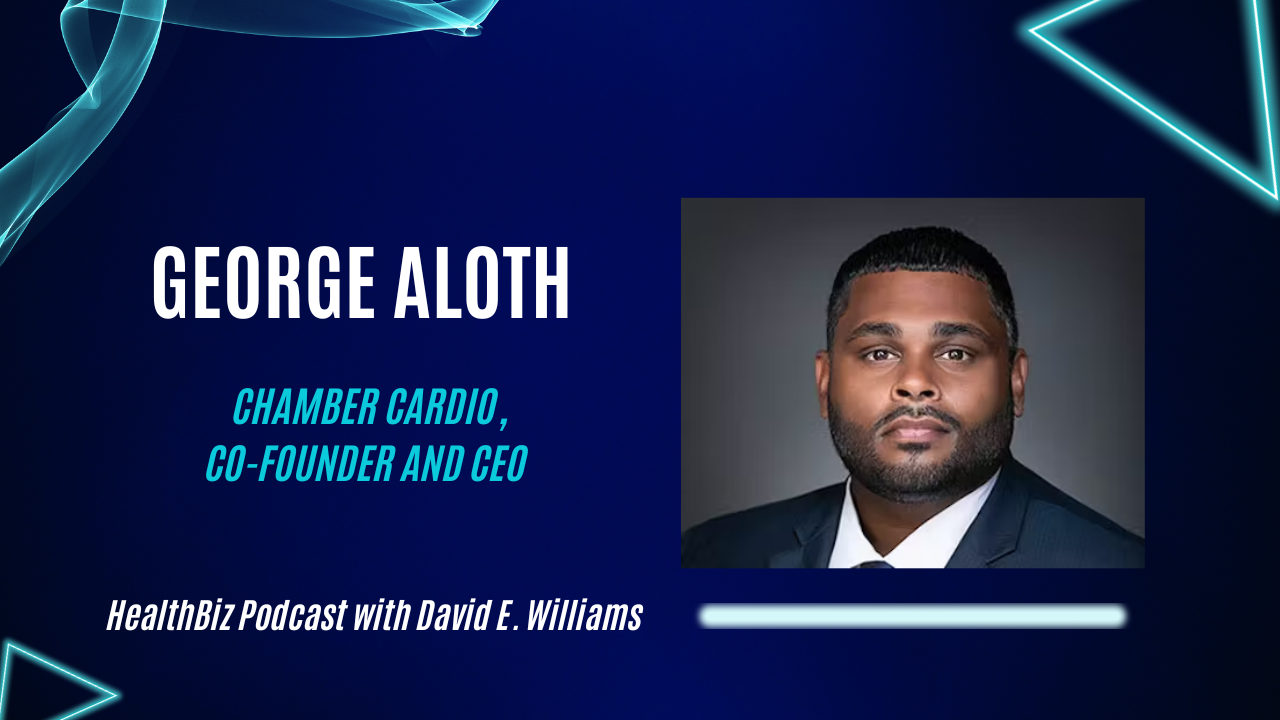 GEORGE ALOTH

CHAMBER CARDIO,
CO-FOUNDER AND CEO

HealthBiz Podcast with David E. Williams